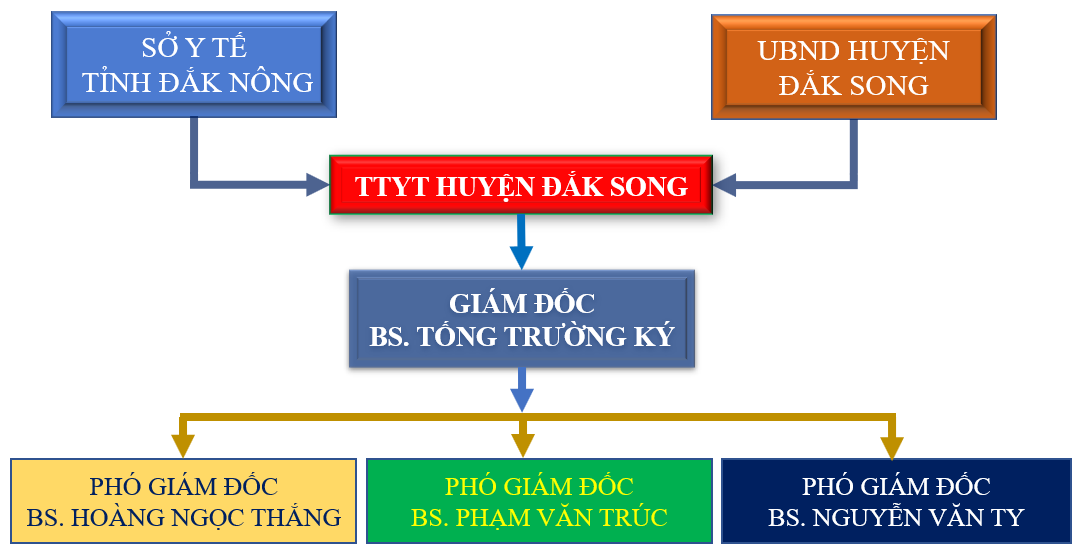 SỞ Y TẾ
TỈNH ĐẮK NÔNG

UBND HUYỆN
ĐẮK SONG

TTYT HUYỆN ĐẮK SONG

GIÁM ĐỐC
BS. TỐNG TRƯỜNG KÝ

PHÓ GIÁM ĐỐC
BS. HOÀNG NGỌC THẮNG

PHÓ GIÁM ĐỐC
BS. PHẠM VĂN TRÚC

PHÓ GIÁM ĐỐC
BS. NGUYỄN VĂN TY